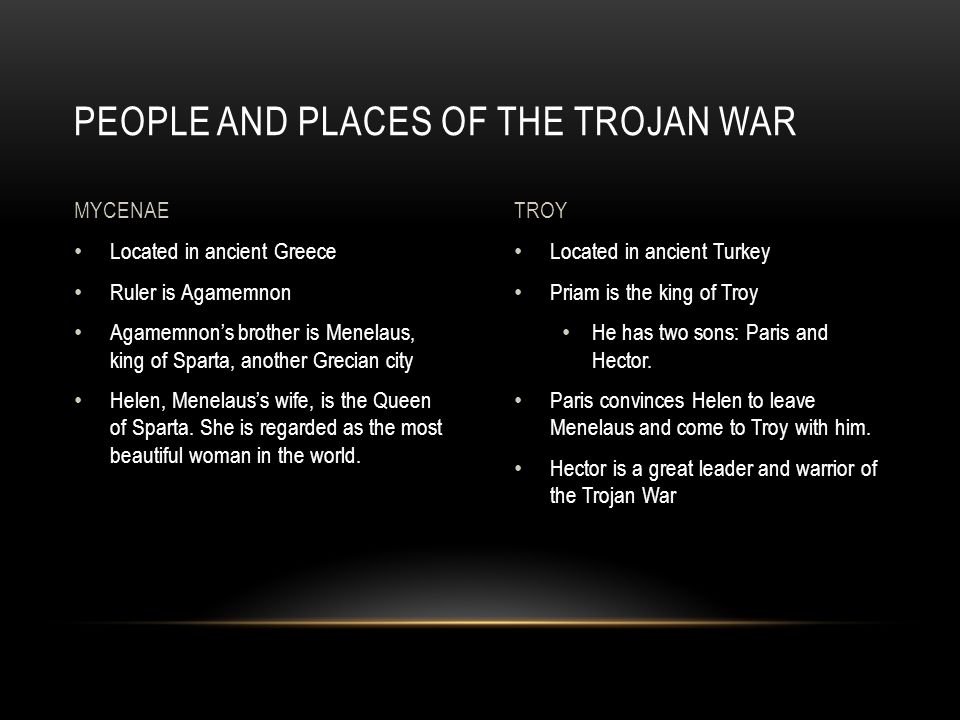 PEOPLE AND PLACES OF THE TROJAN WAR

MYCENAE

• Located in ancient Greece
• Ruler is Agamemnon
• Agamemnon's brother is Menelaus, king of Sparta, another Grecian city
• Helen, Menelaus's wife, is the Queen of Sparta. She is regarded as the most beautiful woman in the world.

TROY

• Located in ancient Turkey
• Priam is the king of Troy
  • He has two sons: Paris and Hector.
• Paris convinces Helen to leave Menelaus and come to Troy with him.
• Hector is a great leader and warrior of the Trojan War